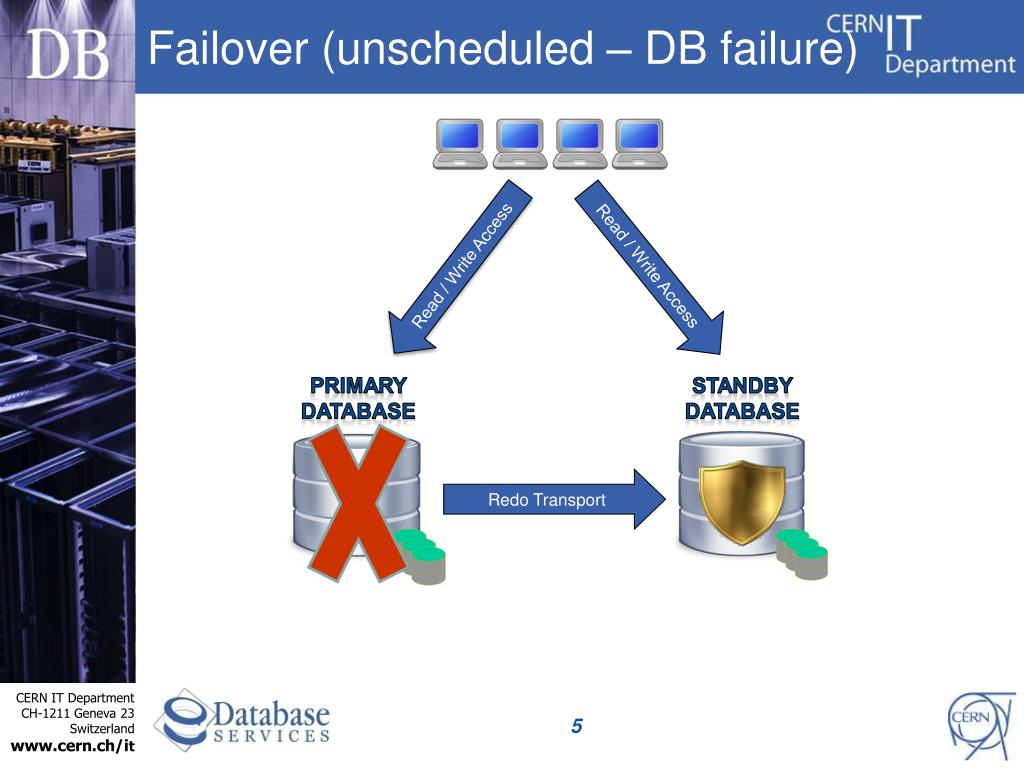 DB

Failover (unscheduled – DB failure)

CERN IT Department

Read / Write Access

Read / Write Access

PRIMARY DATABASE

STANDBY DATABASE

Redo Transport

CERN IT Department
CH-1211 Geneva 23
Switzerland
www.cern.ch/it

Database SERVICES

5

CERN